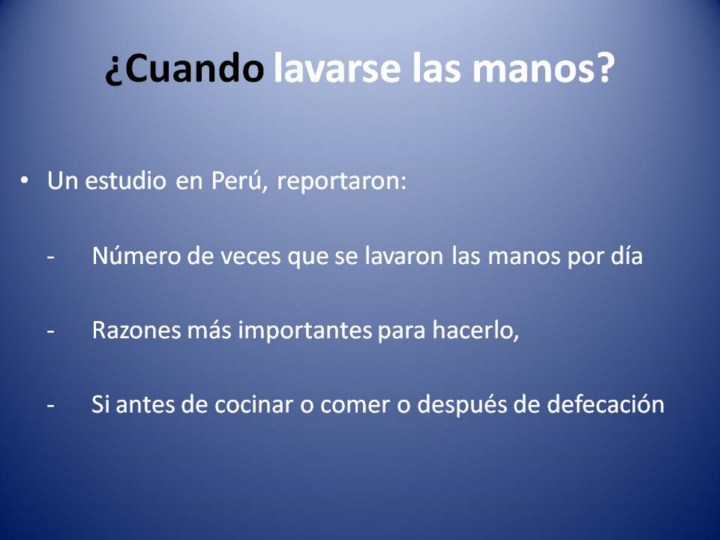 ¿Cuando lavarse las manos?

• Un estudio en Perú, reportaron:

- Número de veces que se lavaron las manos por día

- Razones más importantes para hacerlo,

- Si antes de cocinar o comer o después de defecación